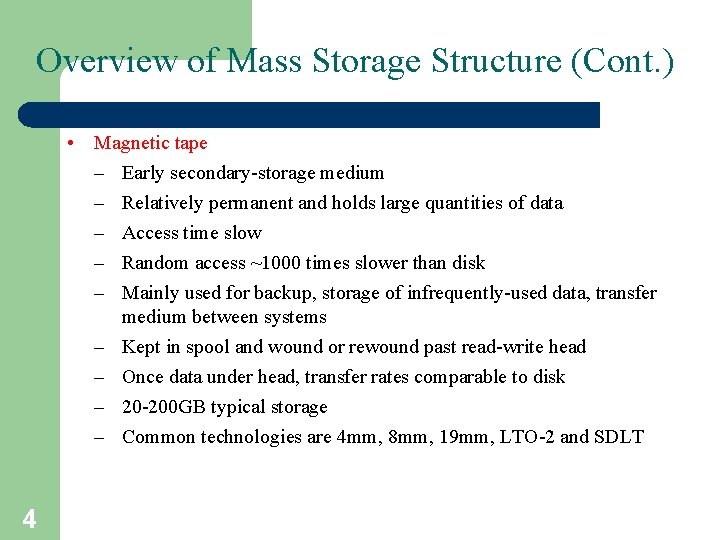 Overview of Mass Storage Structure (Cont.)

• Magnetic tape
– Early secondary-storage medium
– Relatively permanent and holds large quantities of data
– Access time slow
– Random access ~1000 times slower than disk
– Mainly used for backup, storage of infrequently-used data, transfer medium between systems
– Kept in spool and wound or rewound past read-write head
– Once data under head, transfer rates comparable to disk
– 20-200GB typical storage
– Common technologies are 4mm, 8mm, 19mm, LTO-2 and SDLT

4